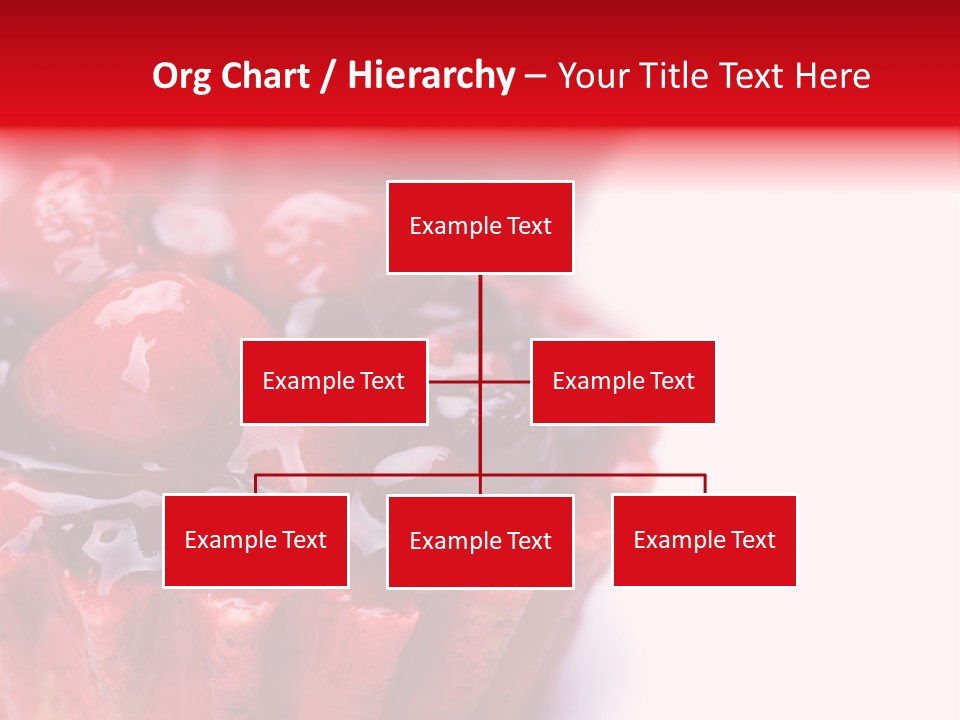 Org Chart / Hierarchy – Your Title Text Here

Example Text

Example Text

Example Text

Example Text

Example Text

Example Text